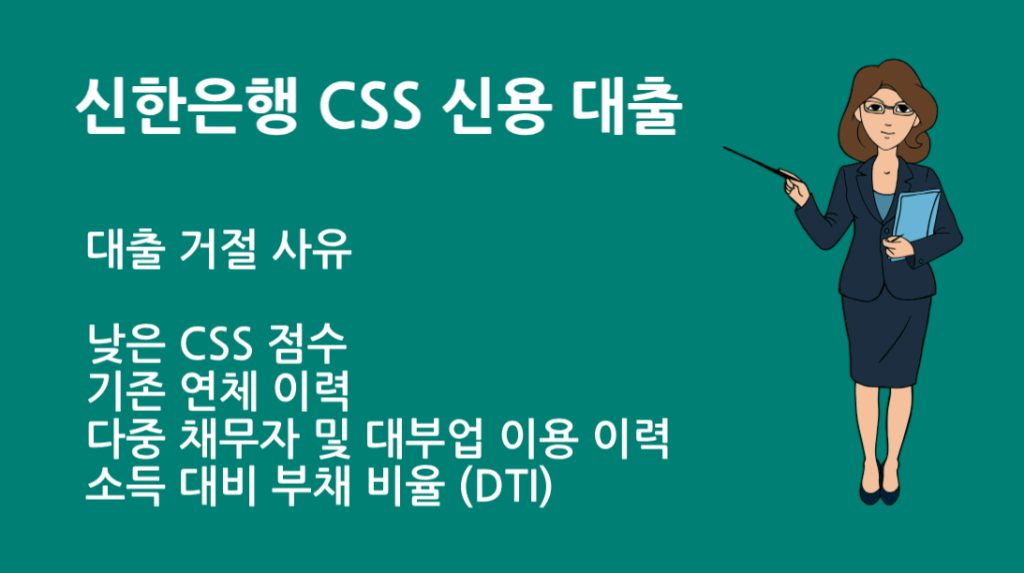 신한은행 CSS 신용 대출

대출 거절 사유

낮은 CSS 점수
기존 연체 이력
다중 채무자 및 대부업 이용 이력
소득 대비 부채 비율 (DTI)